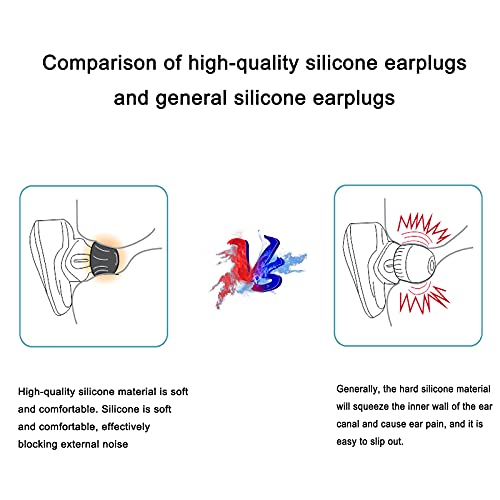 Comparison of high-quality silicone earplugs and general silicone earplugs

VS

High-quality silicone material is soft and comfortable. Silicone is soft and comfortable, effectively blocking external noise

Generally, the hard silicone material will squeeze the inner wall of the ear canal and cause ear pain, and it is easy to slip out.